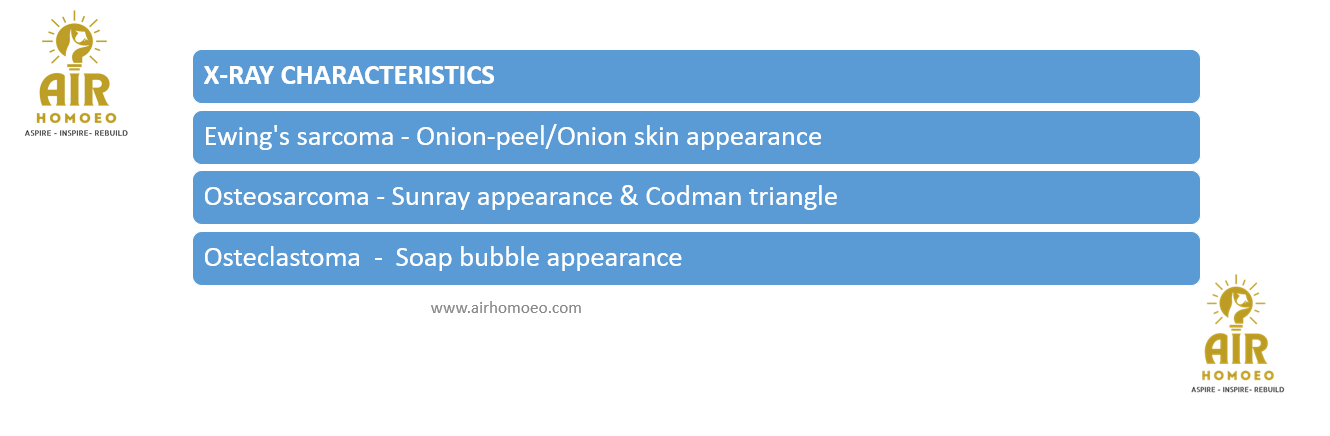 AIR
HOMOEO
ASPIRE - INSPIRE- REBUILD

X-RAY CHARACTERISTICS

Ewing's sarcoma - Onion-peel/Onion skin appearance

Osteosarcoma - Sunray appearance & Codman triangle

Osteclastoma - Soap bubble appearance

www.airhomoeo.com

AIR
HOMOEO
ASPIRE - INSPIRE- REBUILD